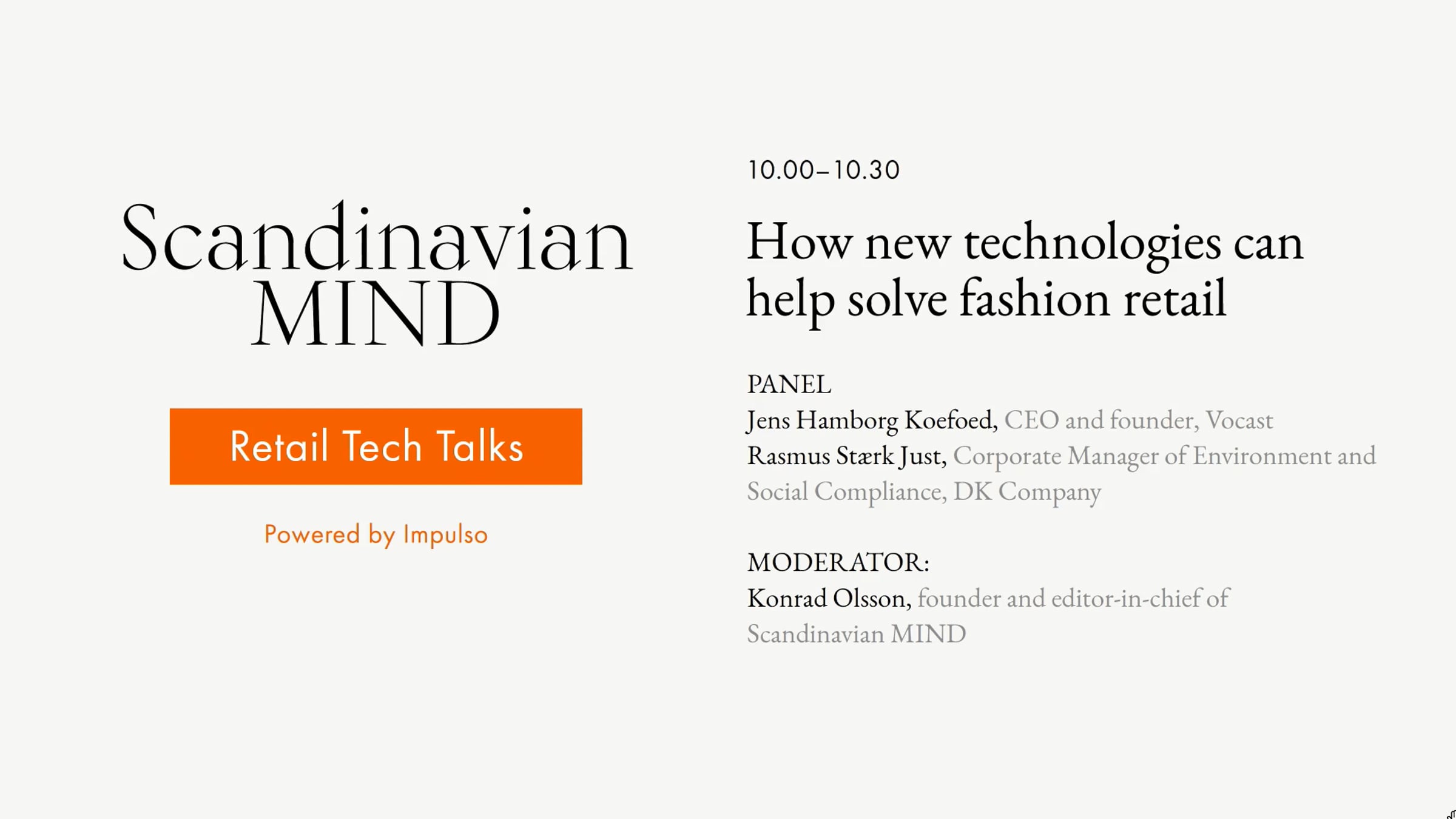 Scandinavian MIND

Retail Tech Talks

Powered by Impulso

10.00–10.30

How new technologies can help solve fashion retail

PANEL
Jens Hamborg Koefoed, CEO and founder, Vocast
Rasmus Stærk Just, Corporate Manager of Environment and Social Compliance, DK Company

MODERATOR:
Konrad Olsson, founder and editor-in-chief of Scandinavian MIND